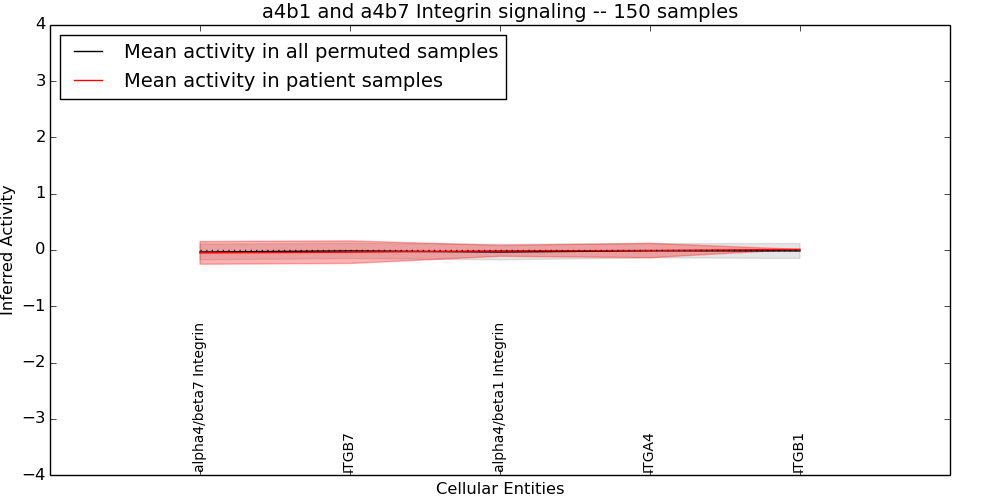 a4b1 and a4b7 Integrin signaling -- 150 samples

Mean activity in all permuted samples
Mean activity in patient samples

Inferred Activity

4
3
2
1
0
−1
−2
−3
−4

alpha4/beta7 Integrin
ITGB7
alpha4/beta1 Integrin
ITGA4
ITGB1

Cellular Entities